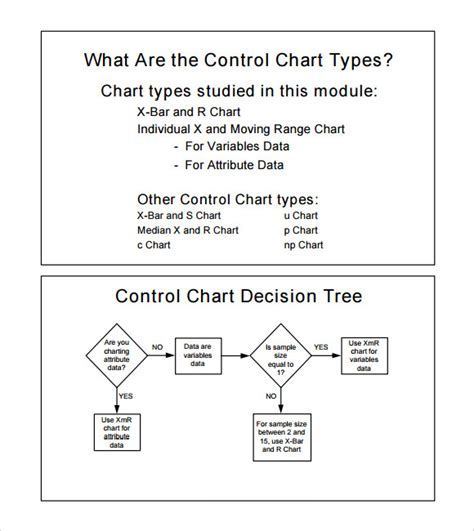 What Are the Control Chart Types?

Chart types studied in this module:

X-Bar and R Chart

Individual X and Moving Range Chart

- For Variables Data

- For Attribute Data

Other Control Chart types:

X-Bar and S Chart

Median X and R Chart

c Chart

u Chart

p Chart

np Chart

Control Chart Decision Tree

Are you charting attribute data?

NO

Data are variables data

Is sample size equal to 1?

YES

Use XmR chart for variables data

YES

Use XmR chart for attribute data

NO

For sample size between 2 and 15, use X-Bar and R Chart